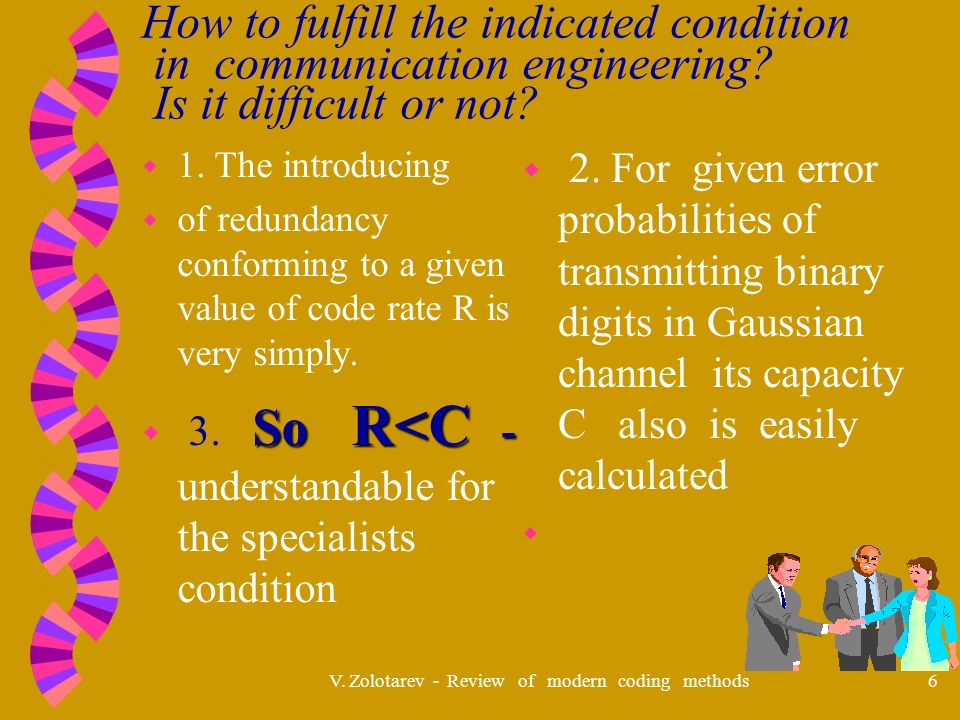 How to fulfill the indicated condition in communication engineering? Is it difficult or not?

1. The introducing

of redundancy conforming to a given value of code rate R is very simply.

3. So R<C - understandable for the specialists condition

2. For given error probabilities of transmitting binary digits in Gaussian channel its capacity C also is easily calculated

V. Zolotarev - Review of modern coding methods

6